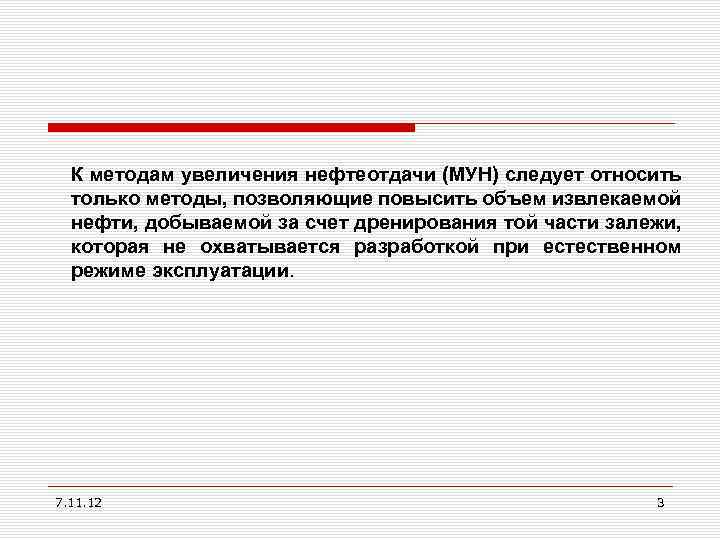 К методам увеличения нефтеотдачи (МУН) следует относить только методы, позволяющие повысить объем извлекаемой нефти, добываемой за счет дренирования той части залежи, которая не охватывается разработкой при естественном режиме эксплуатации.

7.11.12

3